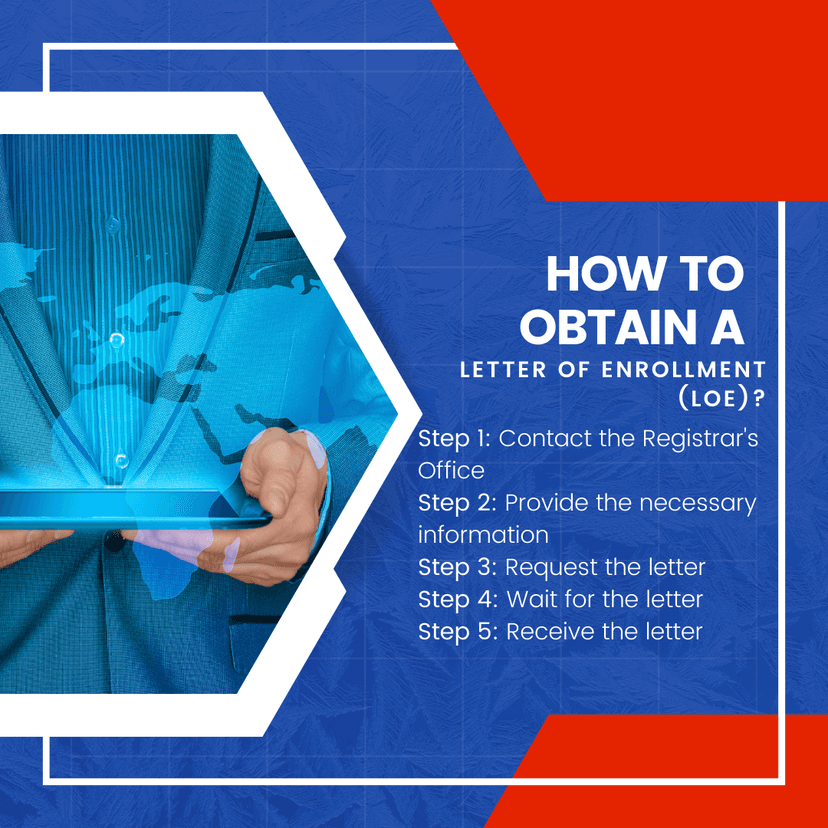 HOW TO OBTAIN A LETTER OF ENROLLMENT (LOE)?

Step 1: Contact the Registrar's Office
Step 2: Provide the necessary information
Step 3: Request the letter
Step 4: Wait for the letter
Step 5: Receive the letter